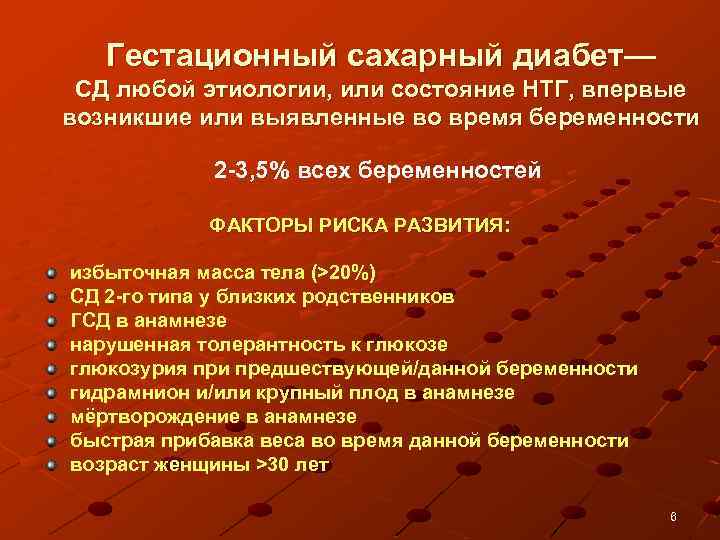 Гестационный сахарный диабет—
СД любой этиологии, или состояние НТГ, впервые возникшие или выявленные во время беременности

2-3,5% всех беременностей

ФАКТОРЫ РИСКА РАЗВИТИЯ:

избыточная масса тела (>20%)
СД 2-го типа у близких родственников
ГСД в анамнезе
нарушенная толерантность к глюкозе
глюкозурия при предшествующей/данной беременности
гидрамнион и/или крупный плод в анамнезе
мёртворождение в анамнезе
быстрая прибавка веса во время данной беременности
возраст женщины >30 лет

6